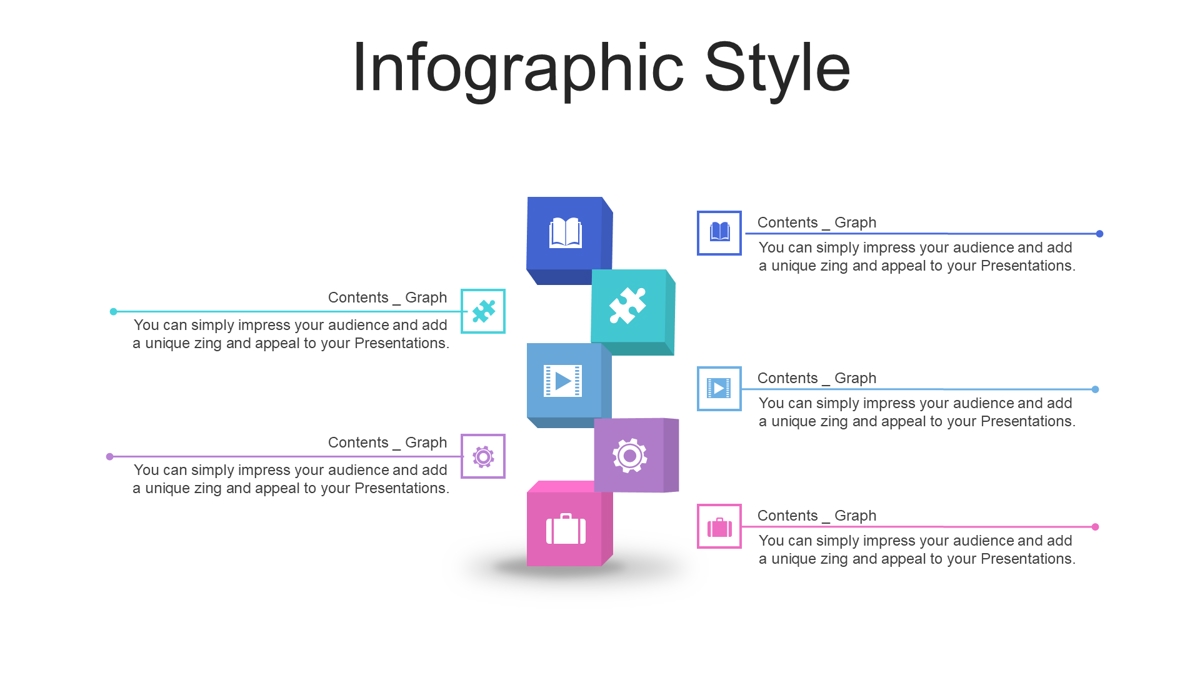 Infographic Style

Contents _ Graph
You can simply impress your audience and add a unique zing and appeal to your Presentations.

Contents _ Graph
You can simply impress your audience and add a unique zing and appeal to your Presentations.

Contents _ Graph
You can simply impress your audience and add a unique zing and appeal to your Presentations.

Contents _ Graph
You can simply impress your audience and add a unique zing and appeal to your Presentations.

Contents _ Graph
You can simply impress your audience and add a unique zing and appeal to your Presentations.